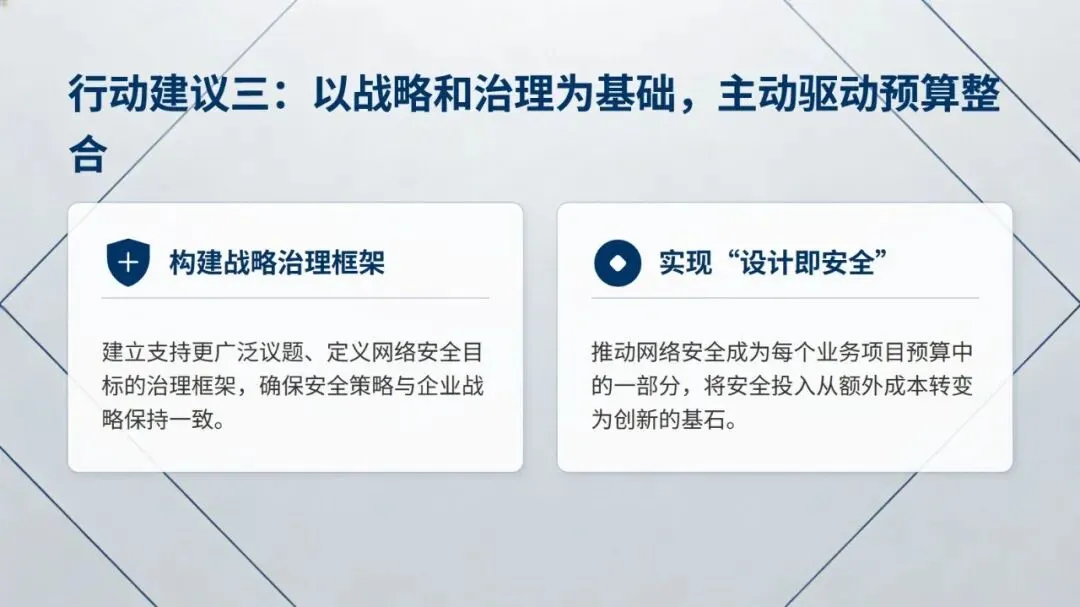 行动建议三：以战略和治理为基础，主动驱动预算整合

构建战略治理框架

建立支持更广泛议题、定义网络安全目标的治理框架，确保安全策略与企业战略保持一致。

实现“设计即安全”

推动网络安全成为每个业务项目预算中的一部分，将安全投入从额外成本转变为创新的基石。